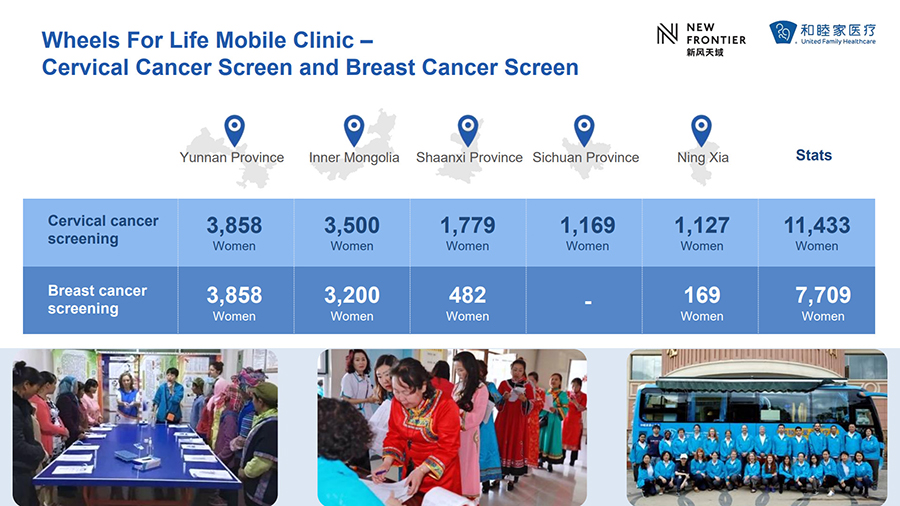 Wheels For Life Mobile Clinic –
Cervical Cancer Screen and Breast Cancer Screen

NEW FRONTIER
新风天域

和睦家医疗
United Family Healthcare

| | Yunnan Province | Inner Mongolia | Shaanxi Province | Sichuan Province | Ning Xia | Stats |
|---|---|---|---|---|---|---|
| Cervical cancer screening | 3,858 Women | 3,500 Women | 1,779 Women | 1,169 Women | 1,127 Women | 11,433 Women |
| Breast cancer screening | 3,858 Women | 3,200 Women | 482 Women | - | 169 Women | 7,709 Women |